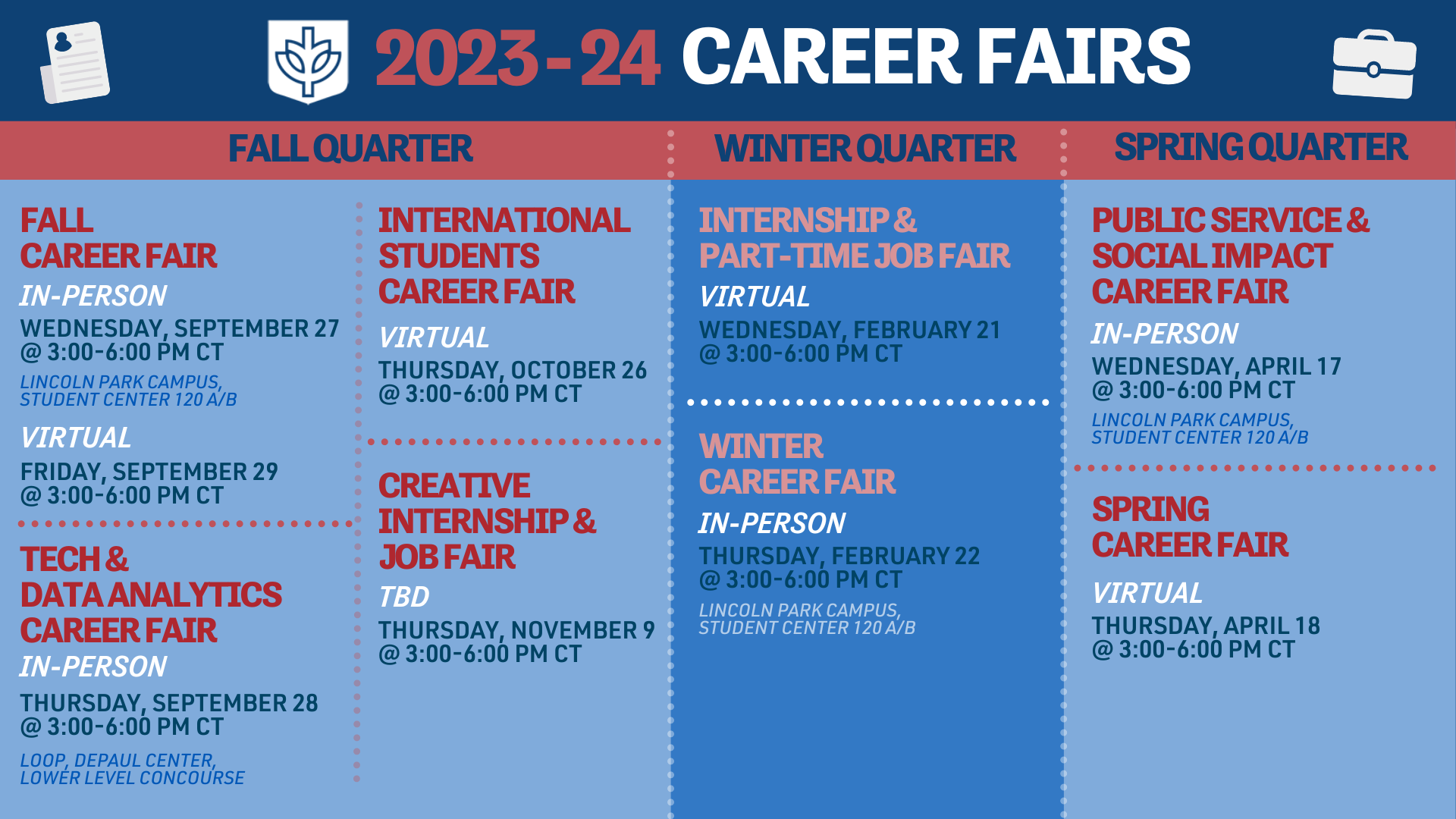 2023-24 CAREER FAIRS

FALL QUARTER

FALL CAREER FAIR
IN-PERSON
WEDNESDAY, SEPTEMBER 27 @ 3:00-6:00 PM CT
LINCOLN PARK CAMPUS, STUDENT CENTER 120 A/B
VIRTUAL
FRIDAY, SEPTEMBER 29 @ 3:00-6:00 PM CT

TECH & DATA ANALYTICS CAREER FAIR
IN-PERSON
THURSDAY, SEPTEMBER 28 @ 3:00-6:00 PM CT
LOOP, DEPAUL CENTER, LOWER LEVEL CONCOURSE

INTERNATIONAL STUDENTS CAREER FAIR
VIRTUAL
THURSDAY, OCTOBER 26 @ 3:00-6:00 PM CT

CREATIVE INTERNSHIP & JOB FAIR
TBD
THURSDAY, NOVEMBER 9 @ 3:00-6:00 PM CT

WINTER QUARTER

INTERNSHIP & PART-TIME JOB FAIR
VIRTUAL
WEDNESDAY, FEBRUARY 21 @ 3:00-6:00 PM CT

WINTER CAREER FAIR
IN-PERSON
THURSDAY, FEBRUARY 22 @ 3:00-6:00 PM CT
LINCOLN PARK CAMPUS, STUDENT CENTER 120 A/B

SPRING QUARTER

PUBLIC SERVICE & SOCIAL IMPACT CAREER FAIR
IN-PERSON
WEDNESDAY, APRIL 17 @ 3:00-6:00 PM CT
LINCOLN PARK CAMPUS, STUDENT CENTER 120 A/B

SPRING CAREER FAIR
VIRTUAL
THURSDAY, APRIL 18 @ 3:00-6:00 PM CT